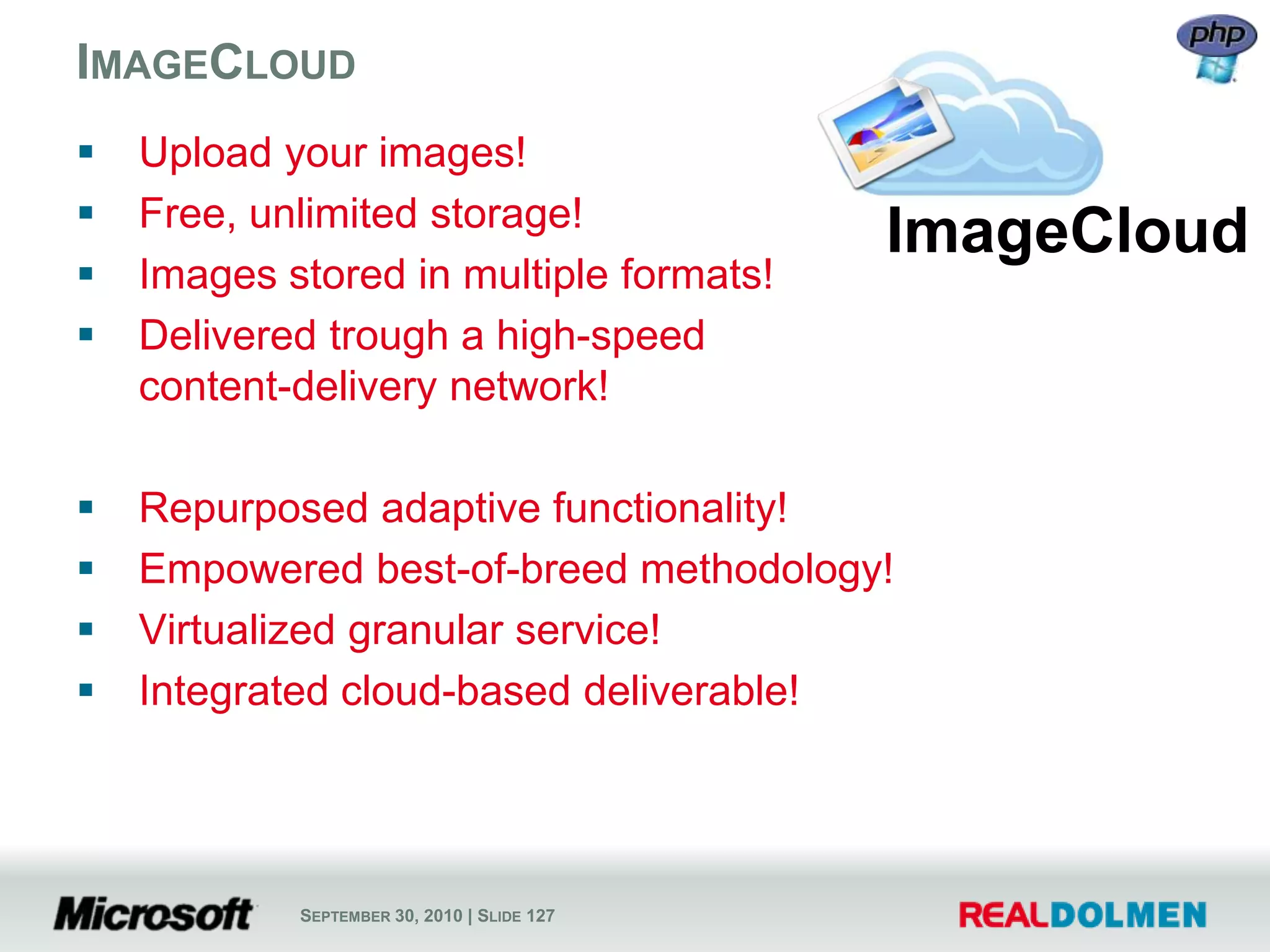 IMAGECLOUD

php

ImageCloud

▪ Upload your images!
▪ Free, unlimited storage!
▪ Images stored in multiple formats!
▪ Delivered trough a high-speed content-delivery network!

▪ Repurposed adaptive functionality!
▪ Empowered best-of-breed methodology!
▪ Virtualized granular service!
▪ Integrated cloud-based deliverable!

Microsoft

SEPTEMBER 30, 2010 | SLIDE 127

REALDOLMEN